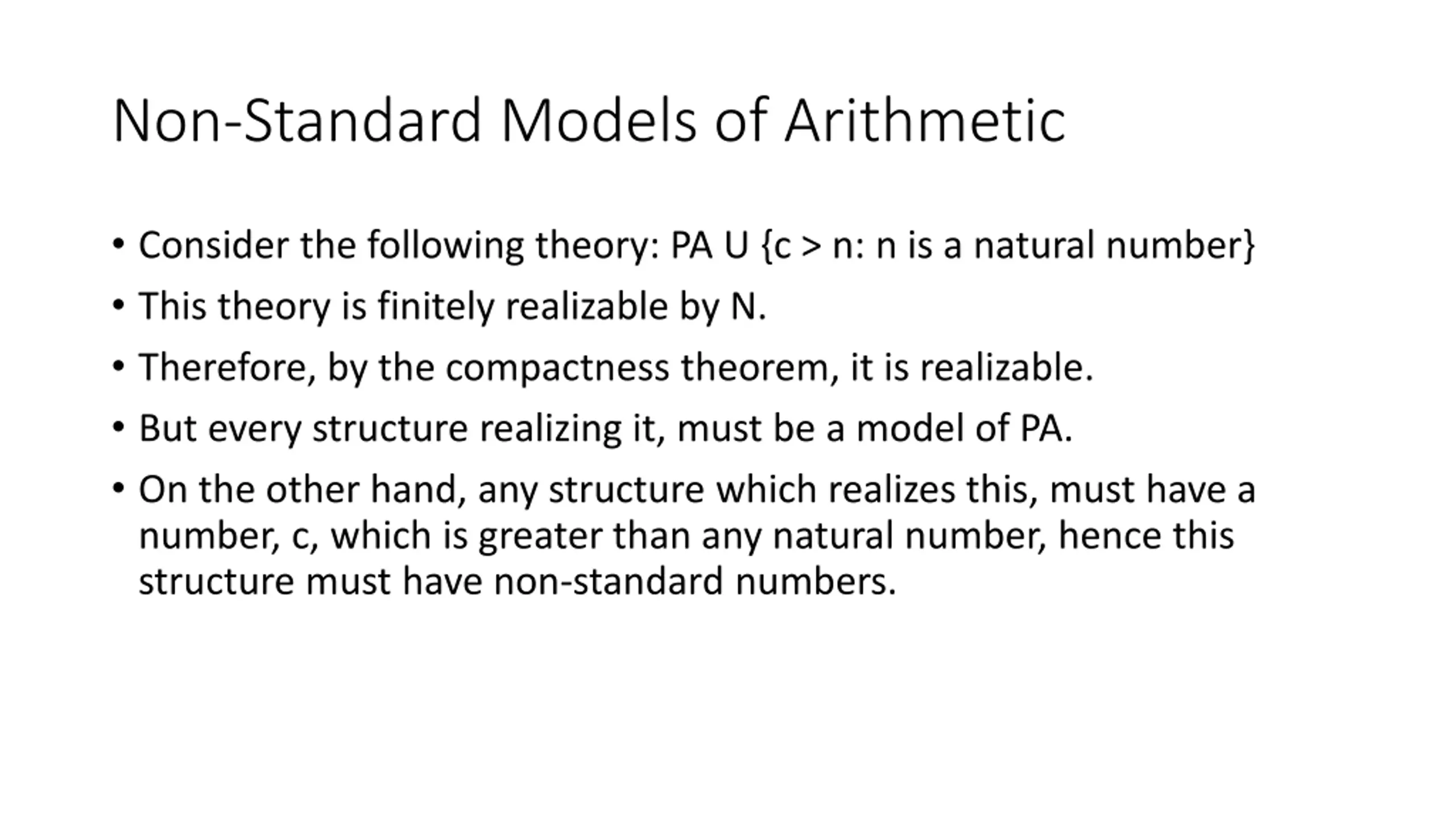 Non-Standard Models of Arithmetic

• Consider the following theory: PA U {c > n: n is a natural number}
• This theory is finitely realizable by N.
• Therefore, by the compactness theorem, it is realizable.
• But every structure realizing it, must be a model of PA.
• On the other hand, any structure which realizes this, must have a number, c, which is greater than any natural number, hence this structure must have non-standard numbers.